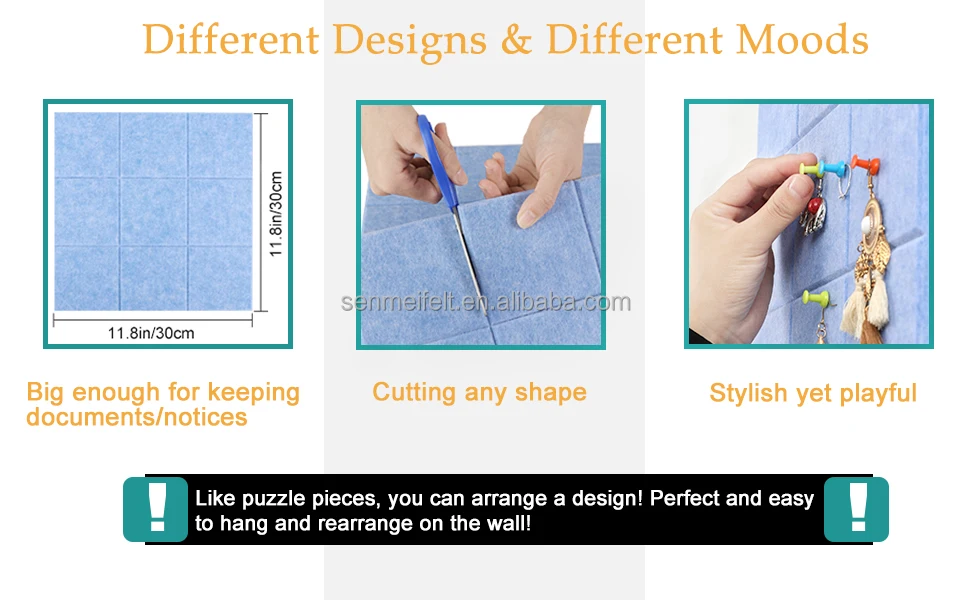 Different Designs & Different Moods

11.8in/30cm

11.8in/30cm

senmeifelt.en.alibaba.com

Big enough for keeping documents/notices

Cutting any shape

Stylish yet playful

!

Like puzzle pieces, you can arrange a design! Perfect and easy to hang and rearrange on the wall!

!